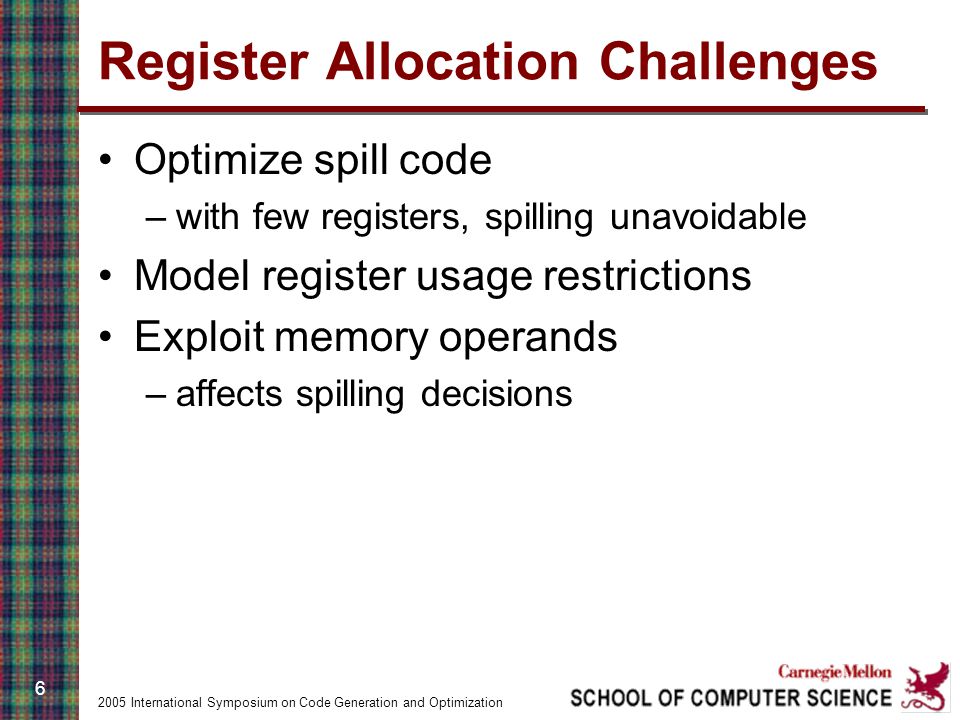 Register Allocation Challenges

• Optimize spill code
– with few registers, spilling unavoidable
• Model register usage restrictions
• Exploit memory operands
– affects spilling decisions

6

2005 International Symposium on Code Generation and Optimization

Carnegie Mellon
SCHOOL OF COMPUTER SCIENCE